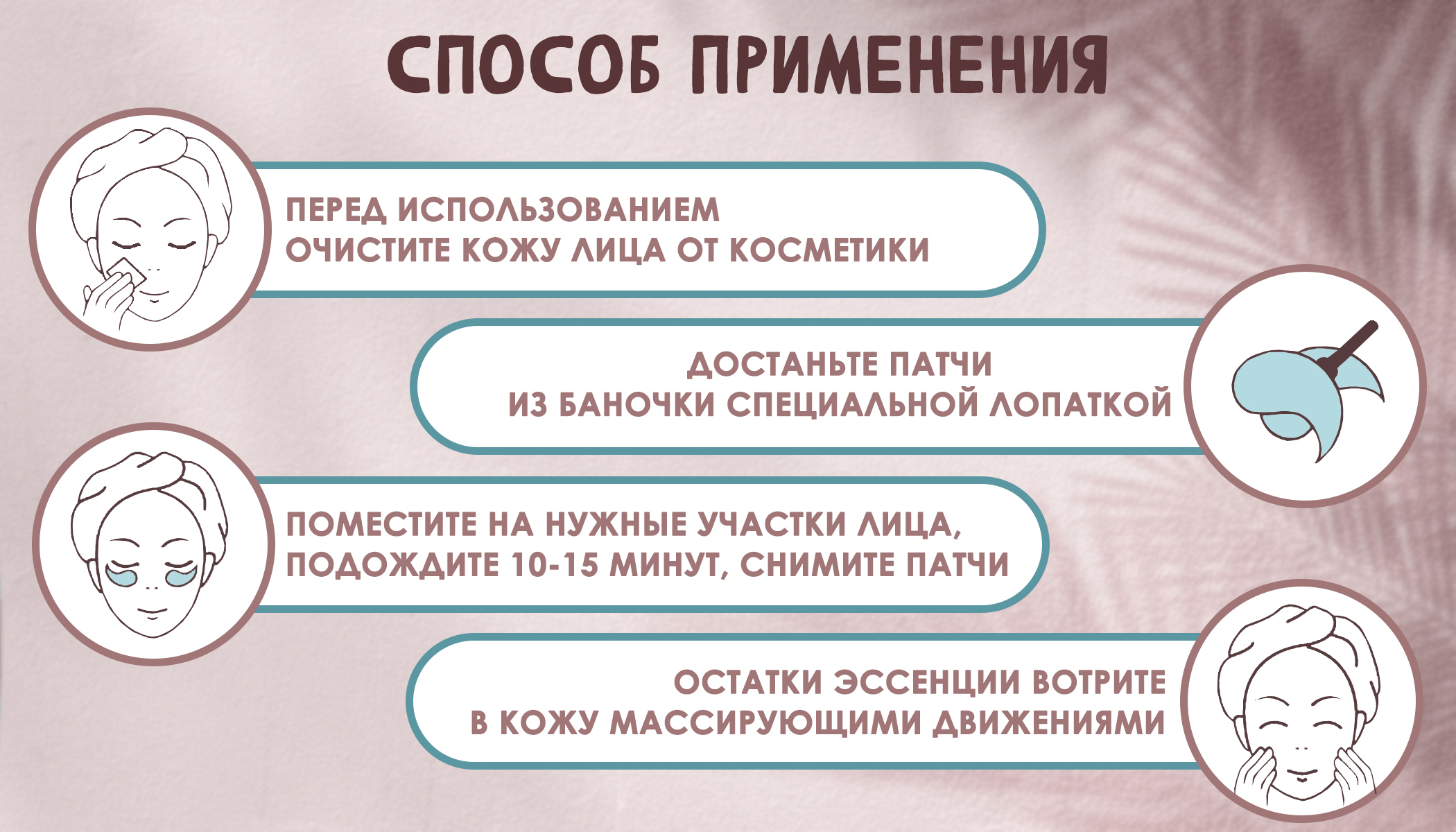 СПОСОБ ПРИМЕНЕНИЯ

ПЕРЕД ИСПОЛЬЗОВАНИЕМ ОЧИСТИТЕ КОЖУ ЛИЦА ОТ КОСМЕТИКИ

ДОСТАНЬТЕ ПАТЧИ ИЗ БАНОЧКИ СПЕЦИАЛЬНОЙ ЛОПАТКОЙ

ПОМЕСТИТЕ НА НУЖНЫЕ УЧАСТКИ ЛИЦА, ПОДОЖДИТЕ 10-15 МИНУТ, СНИМИТЕ ПАТЧИ

ОСТАТКИ ЭССЕНЦИИ ВОТРИТЕ В КОЖУ МАССИРУЮЩИМИ ДВИЖЕНИЯМИ